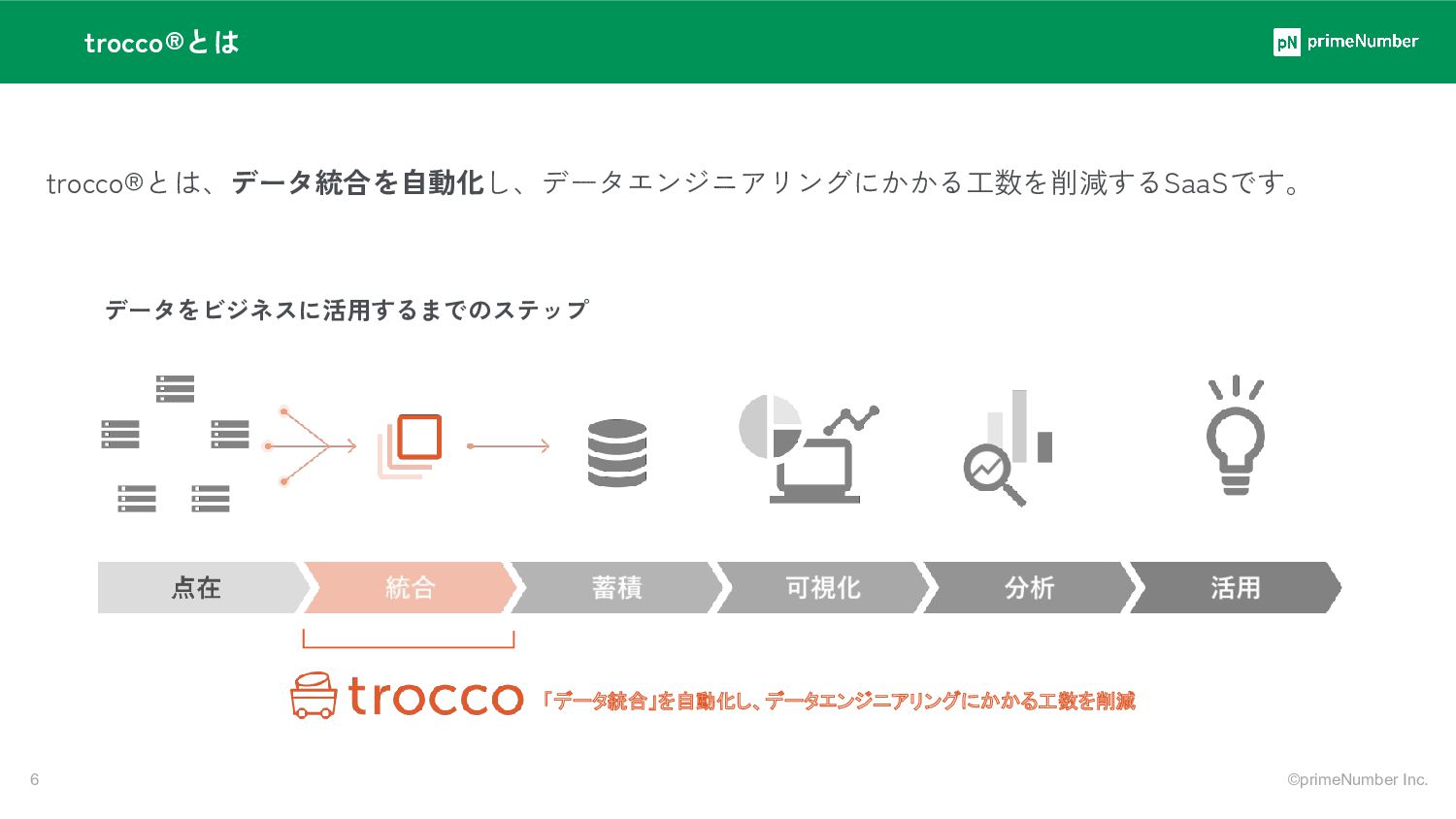 trocco®とは

pN primeNumber

trocco®とは、データ統合を自動化し、データエンジニアリングにかかる工数を削減するSaaSです。

データをビジネスに活用するまでのステップ

点在

統合

蓄積

可視化

分析

活用

trocco 「データ統合」を自動化し、データエンジニアリングにかかる工数を削減

6

©primeNumber Inc.